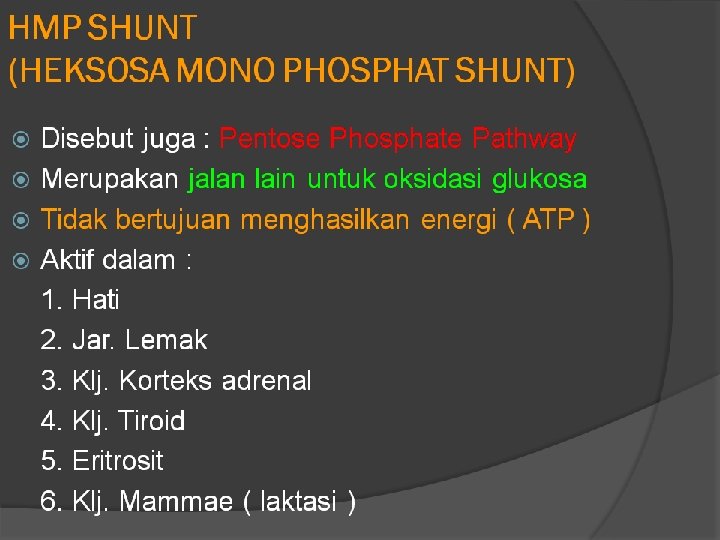 HMP SHUNT
(HEKSOSA MONO PHOSPHAT SHUNT)

Disebut juga : Pentose Phosphate Pathway
Merupakan jalan lain untuk oksidasi glukosa
Tidak bertujuan menghasilkan energi ( ATP )
Aktif dalam :
1. Hati
2. Jar. Lemak
3. Klj. Korteks adrenal
4. Klj. Tiroid
5. Eritrosit
6. Klj. Mammae ( laktasi )